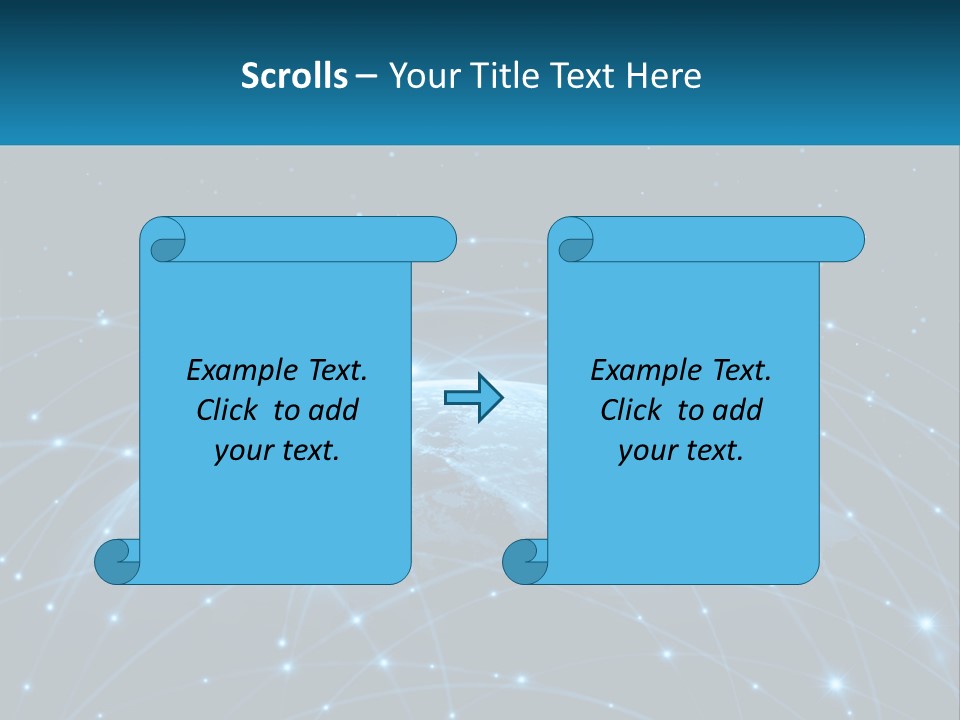 Scrolls – Your Title Text Here

Example Text. Click to add your text.

Example Text. Click to add your text.